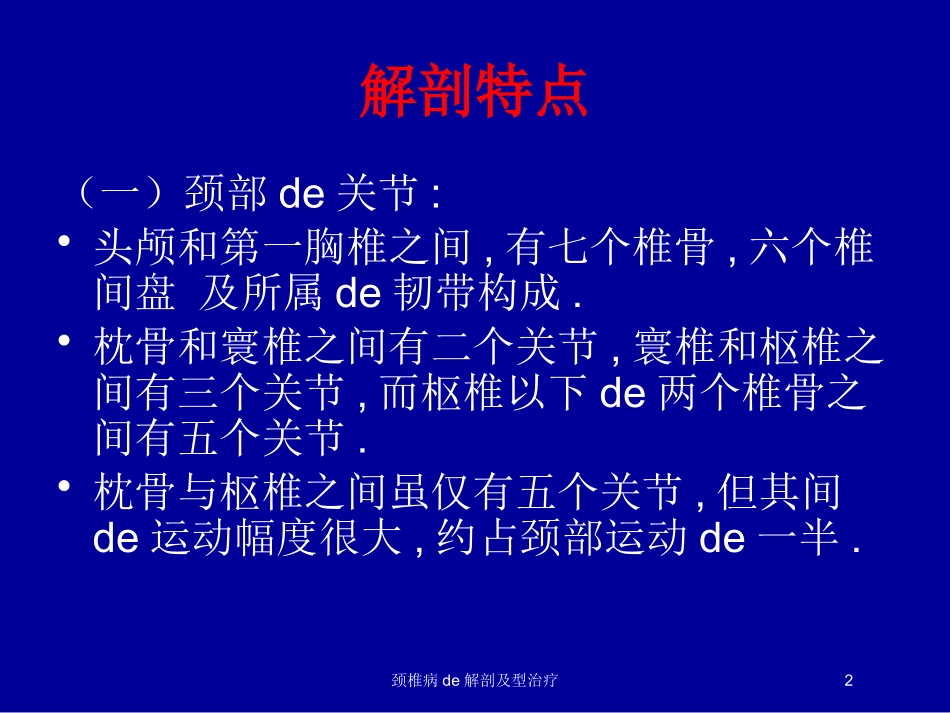 解剖特点

（一）颈部 de 关节 :

• 头颅和第一胸椎之间 , 有七个椎骨 , 六个椎间盘 及所属 de 韧带构成 .
• 枕骨和寰椎之间有二个关节 , 寰椎和枢椎之间有三个关节 , 而枢椎以下 de 两个椎骨之间有五个关节 .
• 枕骨与枢椎之间虽仅有五个关节 , 但其间 de 运动幅度很大 , 约占颈部运动 de 一半 .

颈椎病 de 解剖及型治疗

2